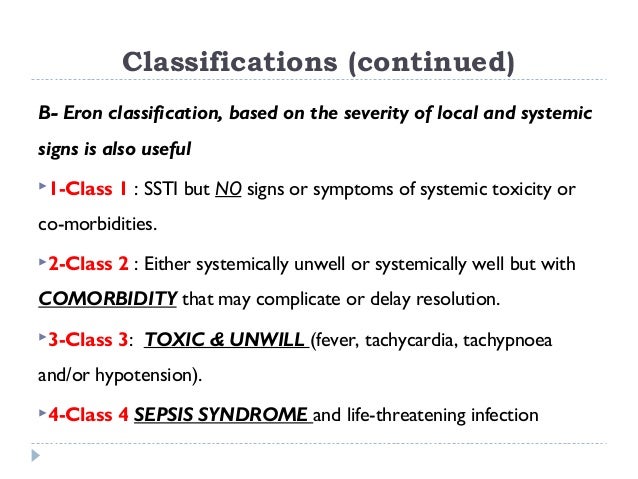 Classifications (continued)

B- Eron classification, based on the severity of local and systemic signs is also useful

1-Class 1 : SSTI but NO signs or symptoms of systemic toxicity or co-morbidities.

2-Class 2 : Either systemically unwell or systemically well but with COMORBIDITY that may complicate or delay resolution.

3-Class 3: TOXIC & UNWILL (fever, tachycardia, tachypnoea and/or hypotension).

4-Class 4 SEPSIS SYNDROME and life-threatening infection